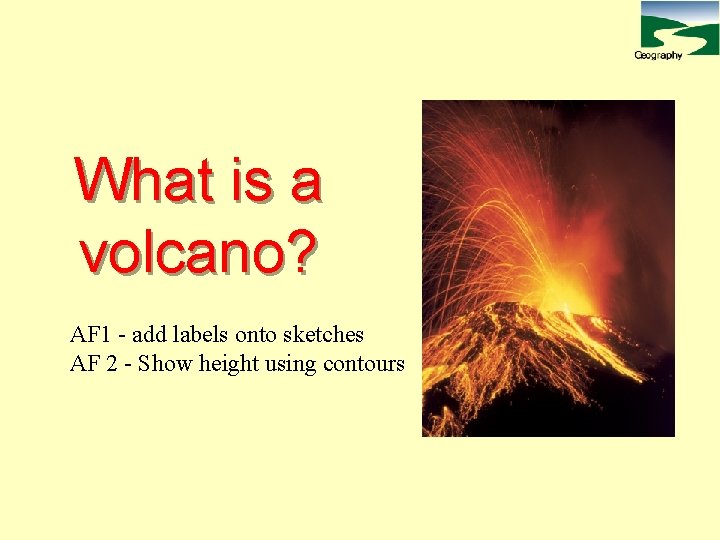 Geography

What is a volcano?

AF1 - add labels onto sketches
AF 2 - Show height using contours